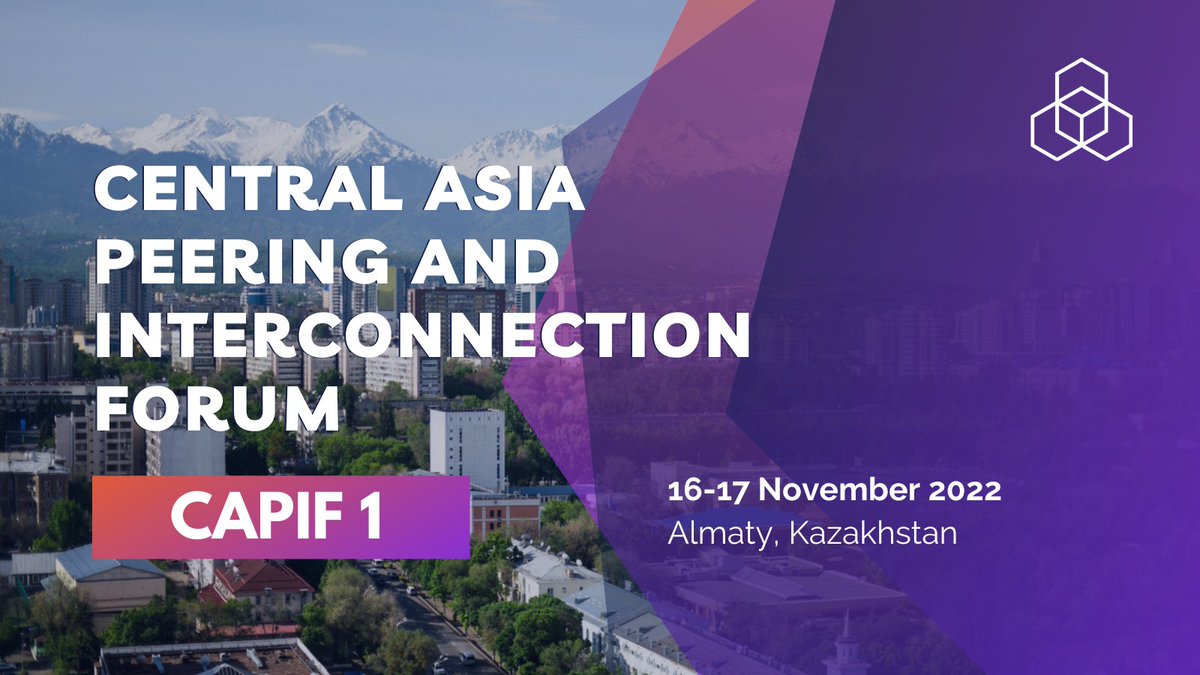 CENTRAL ASIA PEERING AND INTERCONNECTION FORUM

CAPIF 1

16-17 November 2022
Almaty, Kazakhstan